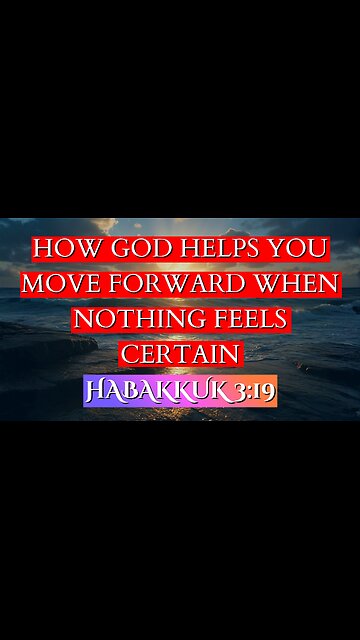 HOW GOD HELPS YOU MOVE FORWARD WHEN NOTHING FEELS CERTAIN

HABAKKUK 3:19